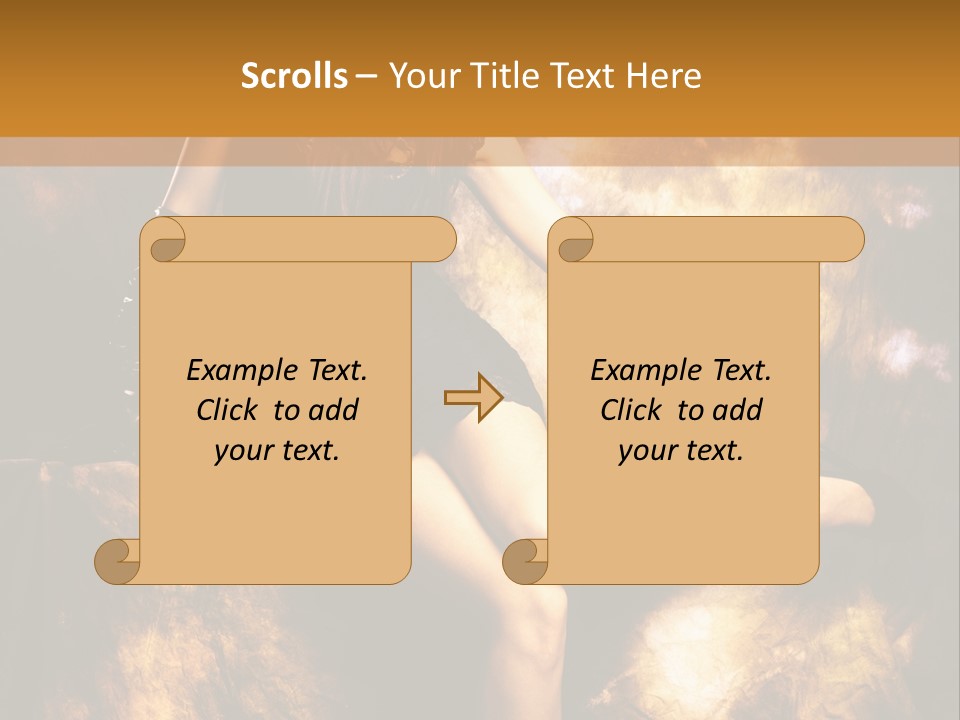 Scrolls – Your Title Text Here

Example Text. Click to add your text.

Example Text. Click to add your text.